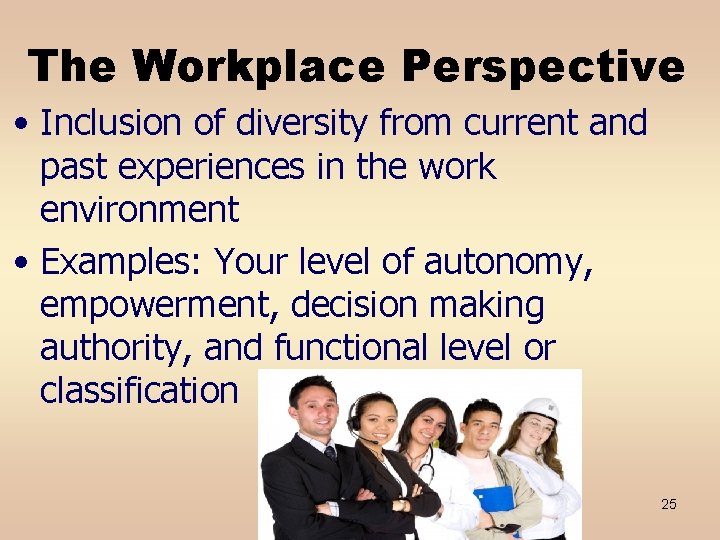 The Workplace Perspective

• Inclusion of diversity from current and past experiences in the work environment

• Examples: Your level of autonomy, empowerment, decision making authority, and functional level or classification

25